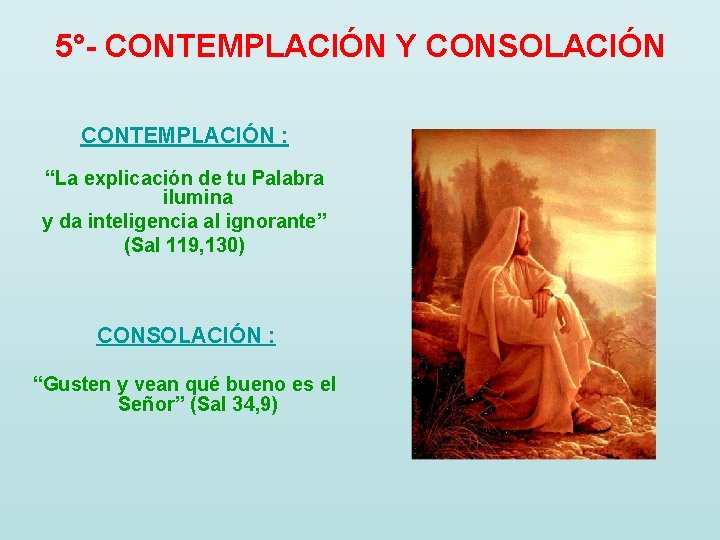 5°- CONTEMPLACIÓN Y CONSOLACIÓN

CONTEMPLACIÓN :

“La explicación de tu Palabra ilumina
y da inteligencia al ignorante”
(Sal 119,130)

CONSOLACIÓN :

“Gusten y vean qué bueno es el Señor” (Sal 34,9)